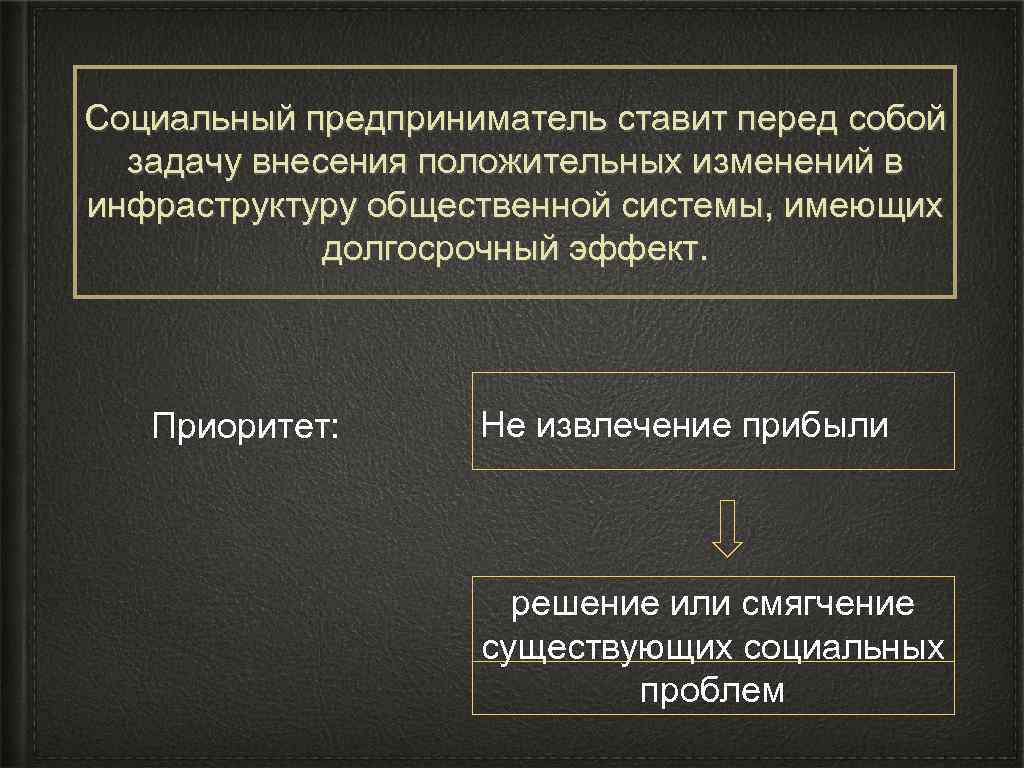 Социальный предприниматель ставит перед собой задачу внесения положительных изменений в инфраструктуру общественной системы, имеющих долгосрочный эффект.

Приоритет:

Не извлечение прибыли

решение или смягчение существующих социальных проблем